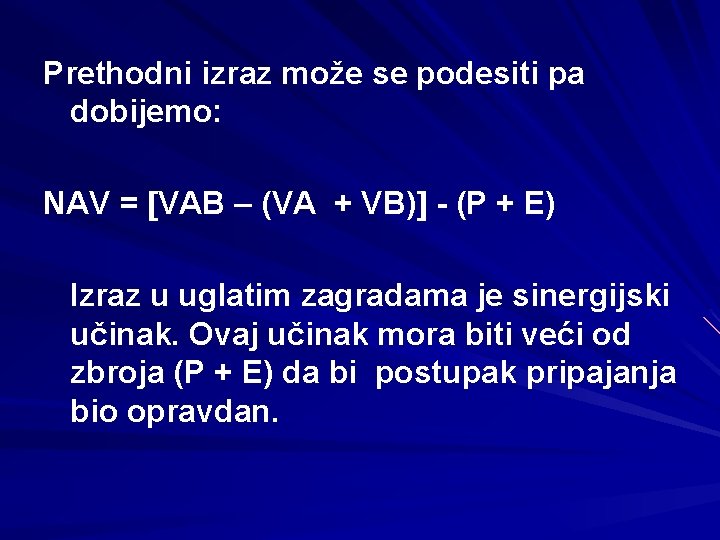 Prethodni izraz može se podesiti pa dobijemo:

NAV = [VAB – (VA + VB)] - (P + E)

Izraz u uglatim zagradama je sinergijski učinak. Ovaj učinak mora biti veći od zbroja (P + E) da bi postupak pripajanja bio opravdan.